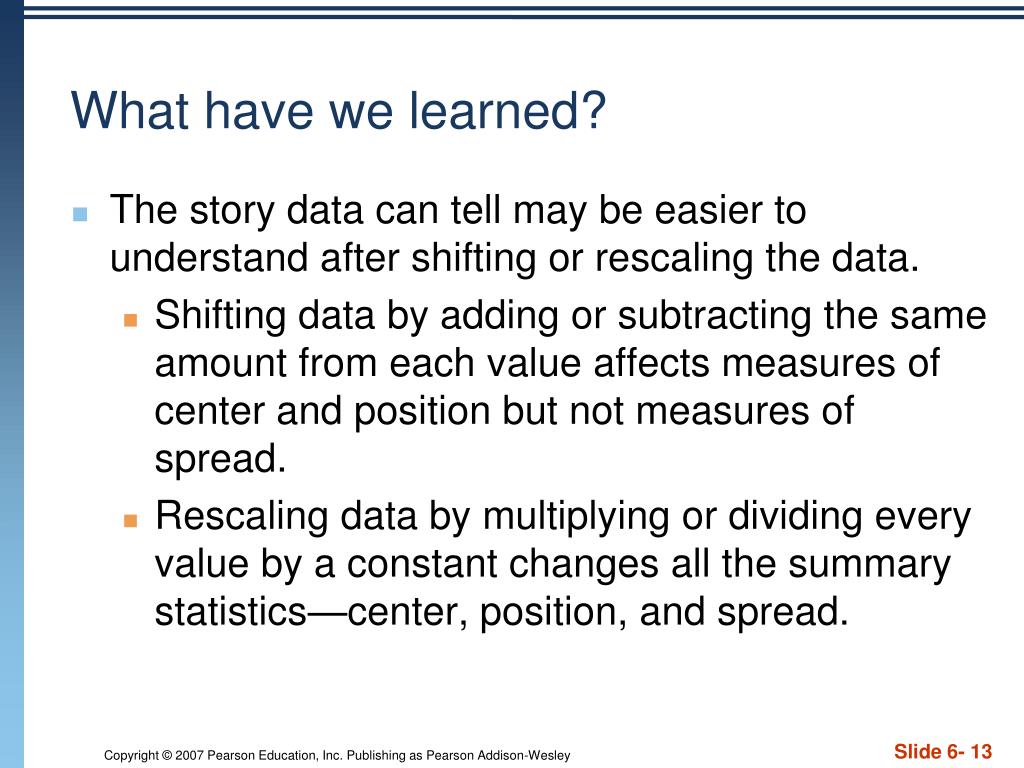 What have we learned?

The story data can tell may be easier to understand after shifting or rescaling the data.

Shifting data by adding or subtracting the same amount from each value affects measures of center and position but not measures of spread.

Rescaling data by multiplying or dividing every value by a constant changes all the summary statistics—center, position, and spread.

Copyright © 2007 Pearson Education, Inc. Publishing as Pearson Addison-Wesley

Slide 6- 13